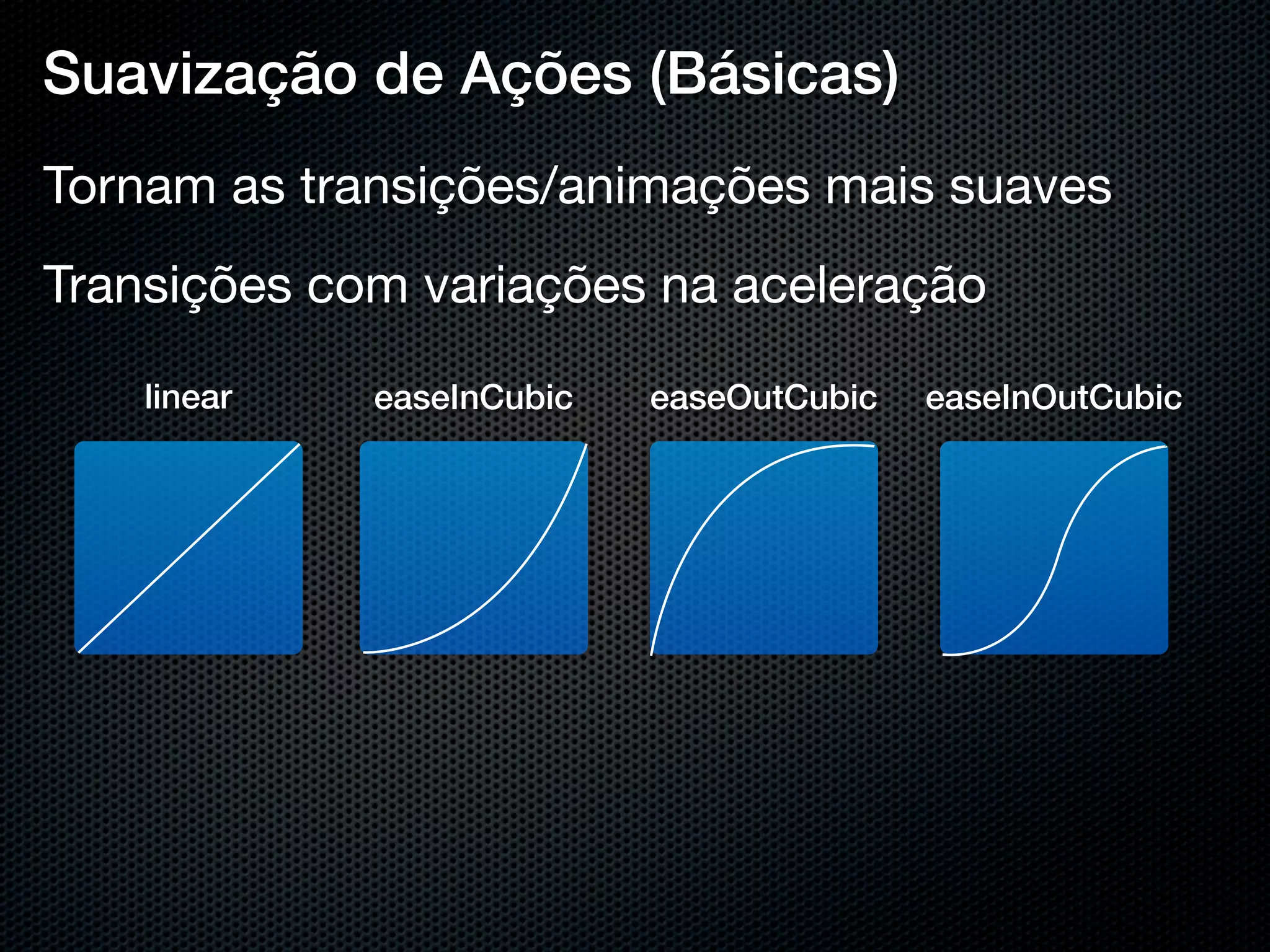 Suavização de Ações (Básicas)

Tornam as transições/animações mais suaves

Transições com variações na aceleração

linear

easeInCubic

easeOutCubic

easeInOutCubic